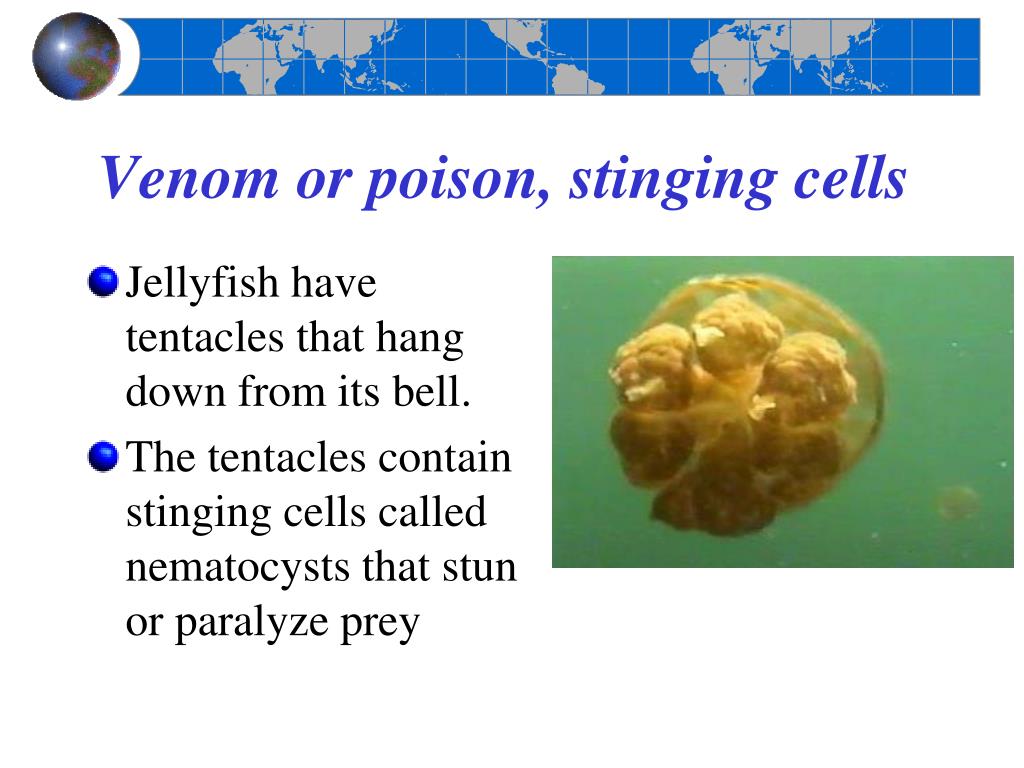 Venom or poison, stinging cells

Jellyfish have tentacles that hang down from its bell.

The tentacles contain stinging cells called nematocysts that stun or paralyze prey